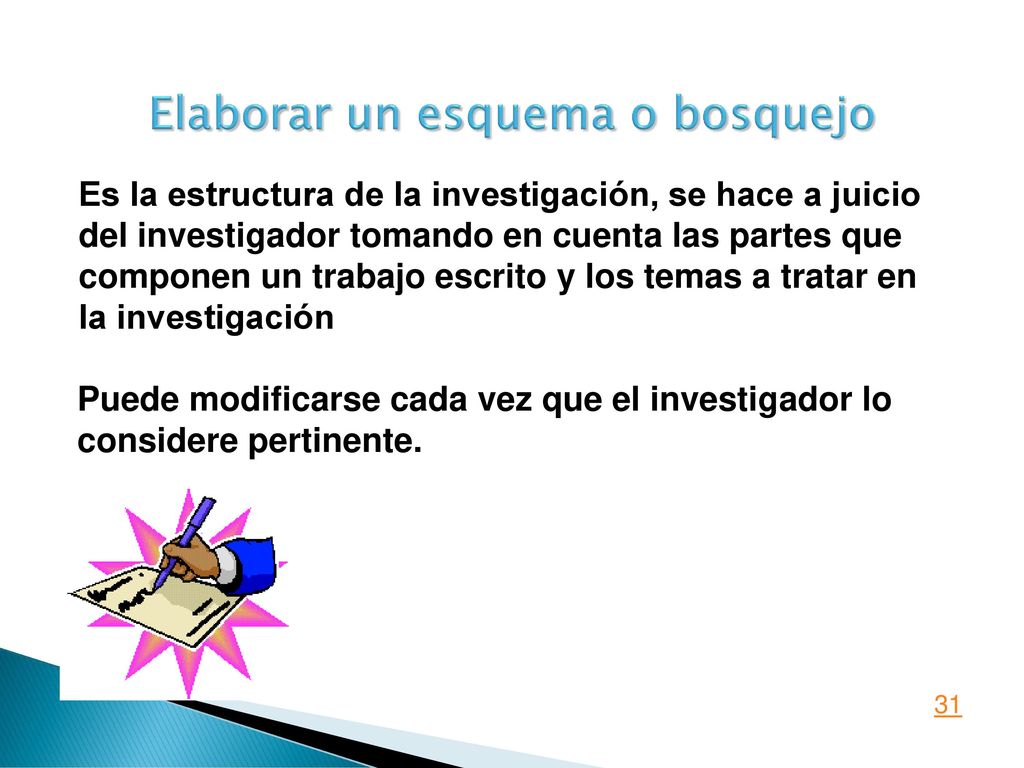 Elaborar un esquema o bosquejo

Es la estructura de la investigación, se hace a juicio del investigador tomando en cuenta las partes que componen un trabajo escrito y los temas a tratar en la investigación

Puede modificarse cada vez que el investigador lo considere pertinente.

31